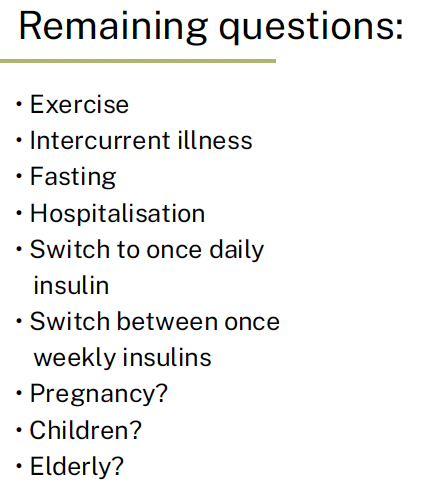 Remaining questions:

• Exercise
• Intercurrent illness
• Fasting
• Hospitalisation
• Switch to once daily insulin
• Switch between once weekly insulins
• Pregnancy?
• Children?
• Elderly?